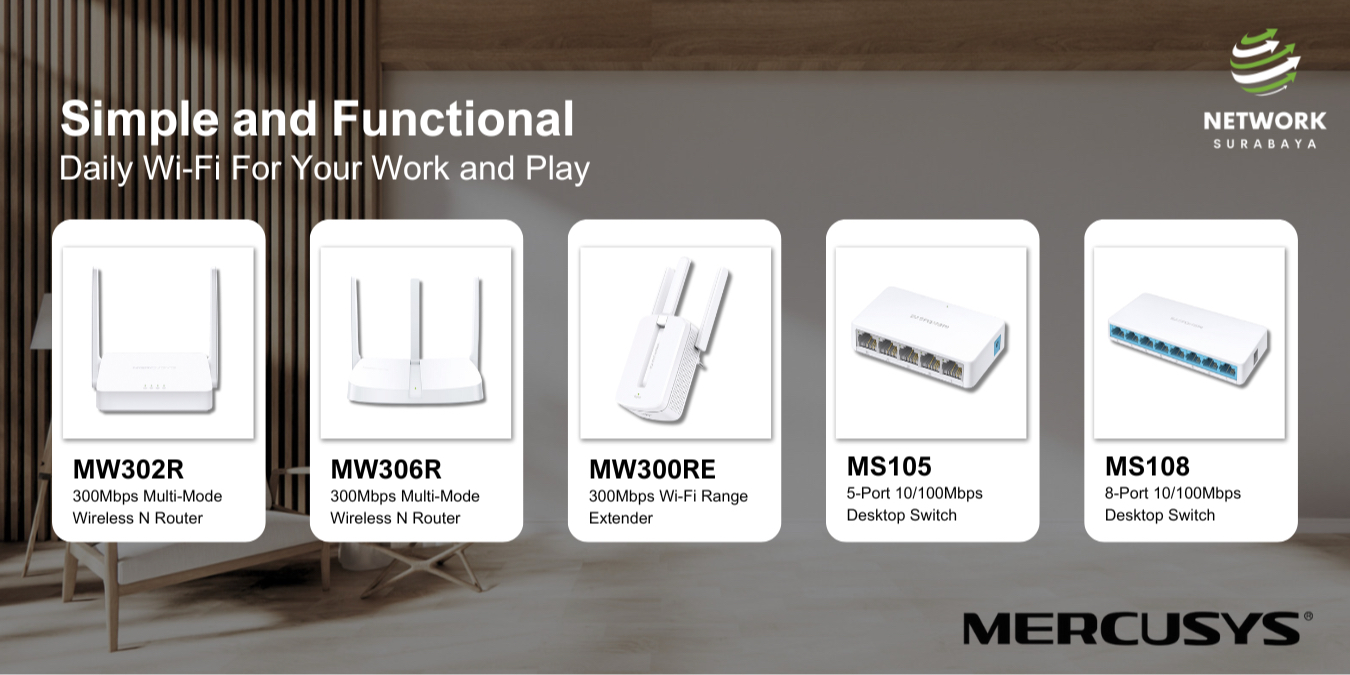 Simple and Functional
Daily Wi-Fi For Your Work and Play

NETWORK
SURABAYA

MW302R
300Mbps Multi-Mode Wireless N Router

MW306R
300Mbps Multi-Mode Wireless N Router

MW300RE
300Mbps Wi-Fi Range Extender

MS105
5-Port 10/100Mbps Desktop Switch

MS108
8-Port 10/100Mbps Desktop Switch

MERCUSYS®